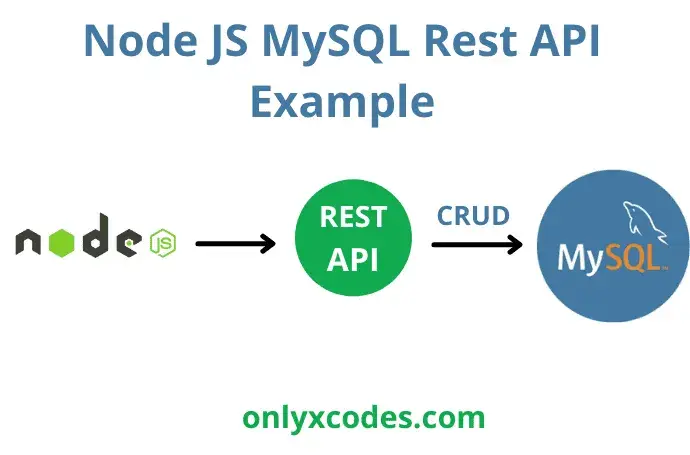 Node JS MySQL Rest API Example

node JS

REST API

CRUD

MySQL

onlyxcodes.com